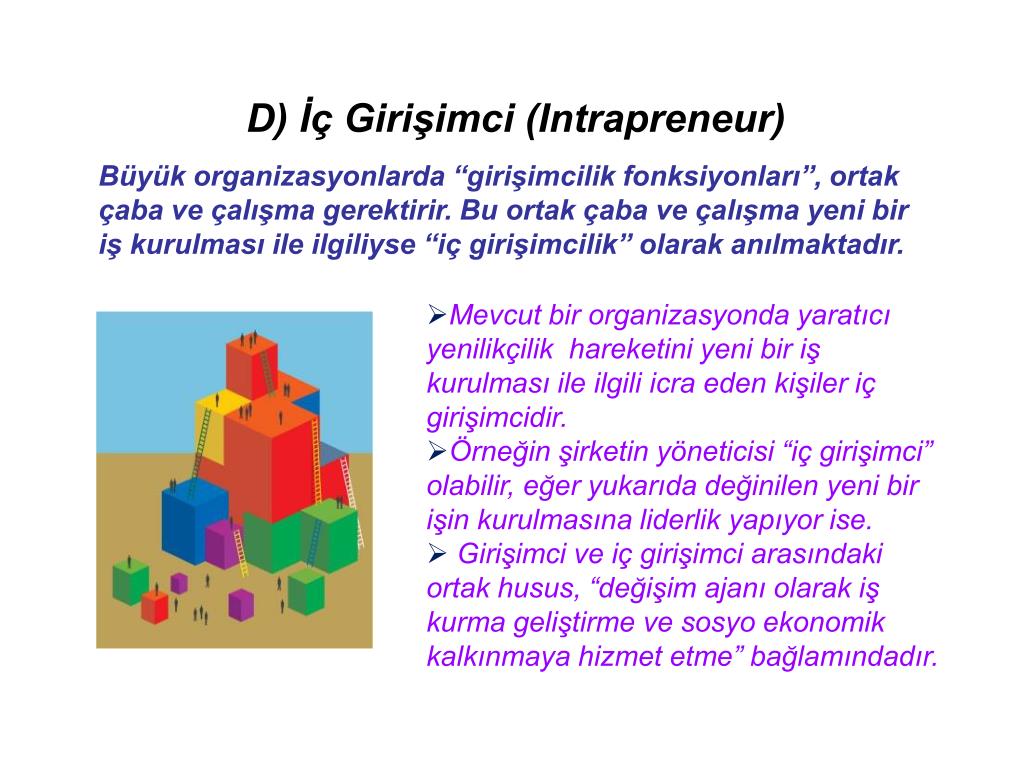 D) İç Girişimci (Intrapreneur)

Büyük organizasyonlarda “girişimcilik fonksiyonları”, ortak çaba ve çalışma gerektirir. Bu ortak çaba ve çalışma yeni bir iş kurulması ile ilgiliyse “iç girişimcilik” olarak anılmaktadır.

➢Mevcut bir organizasyonda yaratıcı yenilikçilik hareketini yeni bir iş kurulması ile ilgili icra eden kişiler iç girişimcidir.
➢Örneğin şirketin yöneticisi “iç girişimci” olabilir, eğer yukarıda değinilen yeni bir işin kurulmasına liderlik yapıyor ise.
➢ Girişimci ve iç girişimci arasındaki ortak husus, “değişim ajanı olarak iş kurma geliştirme ve sosyo ekonomik kalkınmaya hizmet etme” bağlamındadır.